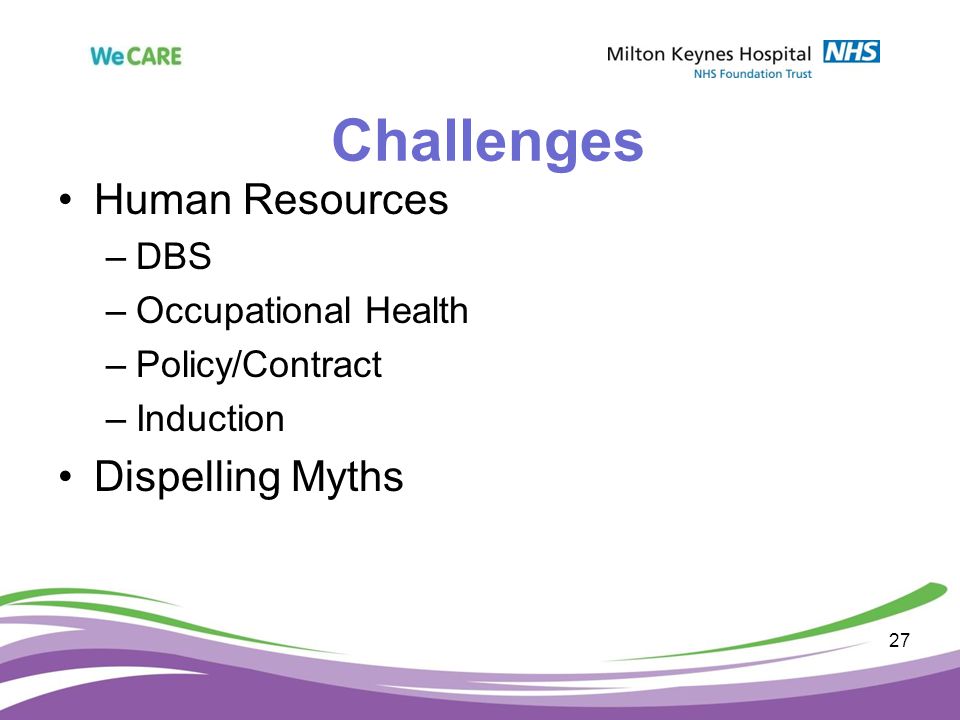 WeCARE

Milton Keynes Hospital NHS
NHS Foundation Trust

Challenges

• Human Resources
– DBS
– Occupational Health
– Policy/Contract
– Induction
• Dispelling Myths

27